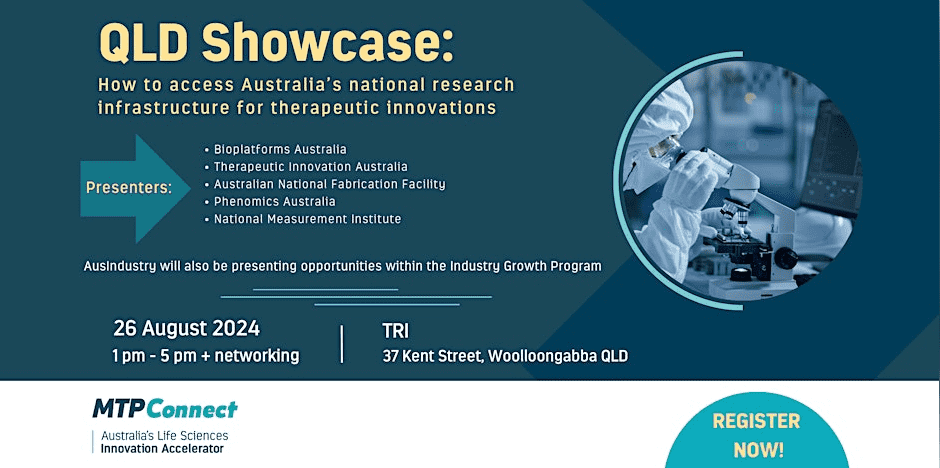 QLD Showcase:

How to access Australia's national research infrastructure for therapeutic innovations

Presenters:

• Bioplatforms Australia
• Therapeutic Innovation Australia
• Australian National Fabrication Facility
• Phenomics Australia
• National Measurement Institute

AusIndustry will also be presenting opportunities within the Industry Growth Program

26 August 2024
1 pm - 5 pm + networking

TRI
37 Kent Street, Woolloongabba QLD

MTPConnect
Australia's Life Sciences Innovation Accelerator

REGISTER NOW!